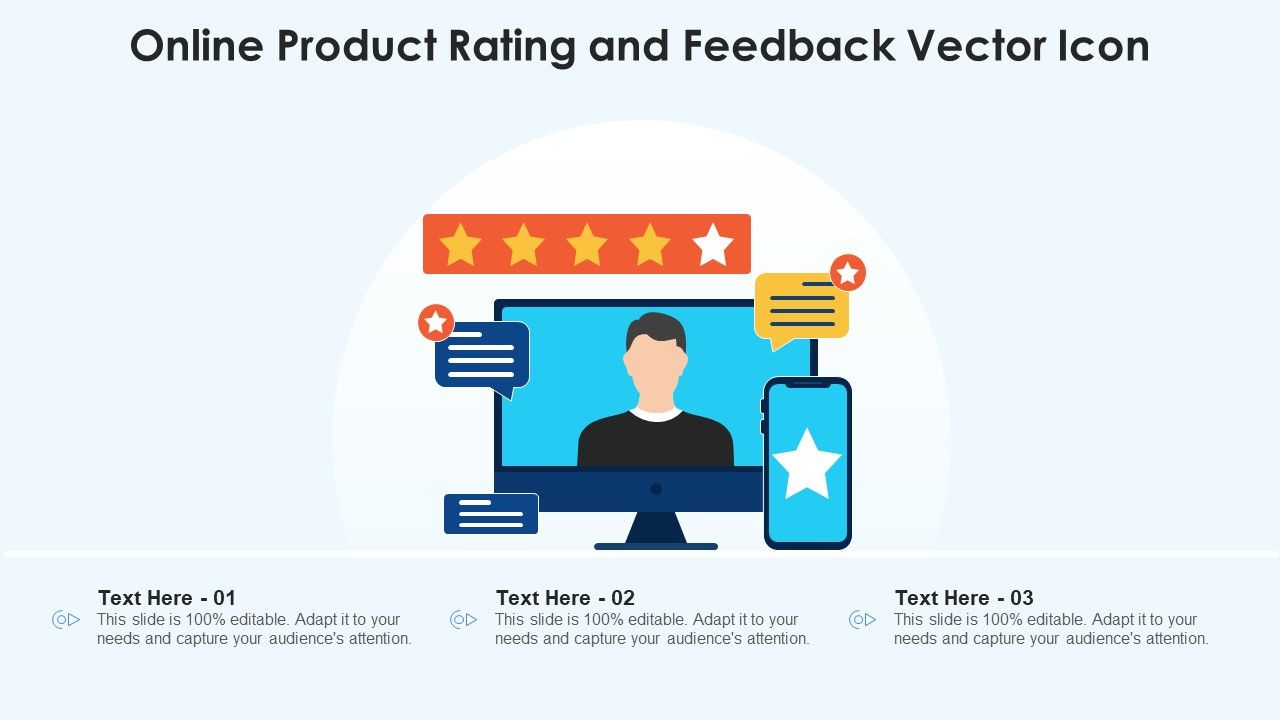 Online Product Rating and Feedback Vector Icon

Text Here - 01
This slide is 100% editable. Adapt it to your needs and capture your audience's attention.

Text Here - 02
This slide is 100% editable. Adapt it to your needs and capture your audience's attention.

Text Here - 03
This slide is 100% editable. Adapt it to your needs and capture your audience's attention.